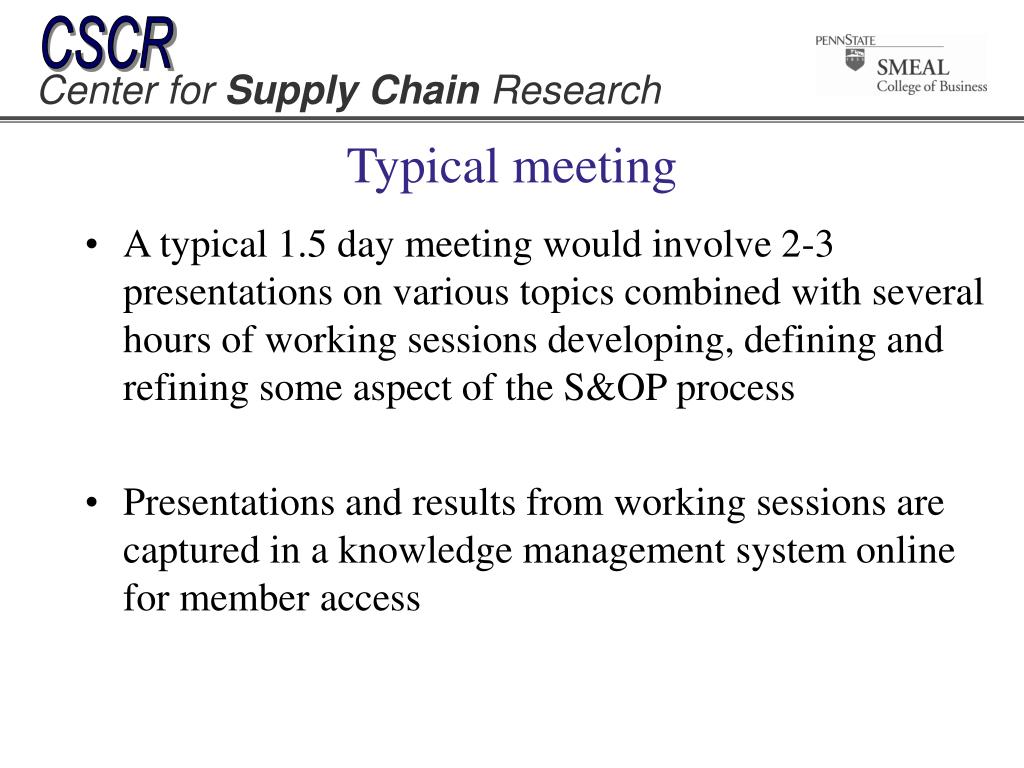 CSCR
Center for Supply Chain Research

PENNSTATE
SMEAL
College of Business

Typical meeting

• A typical 1.5 day meeting would involve 2-3 presentations on various topics combined with several hours of working sessions developing, defining and refining some aspect of the S&OP process

• Presentations and results from working sessions are captured in a knowledge management system online for member access